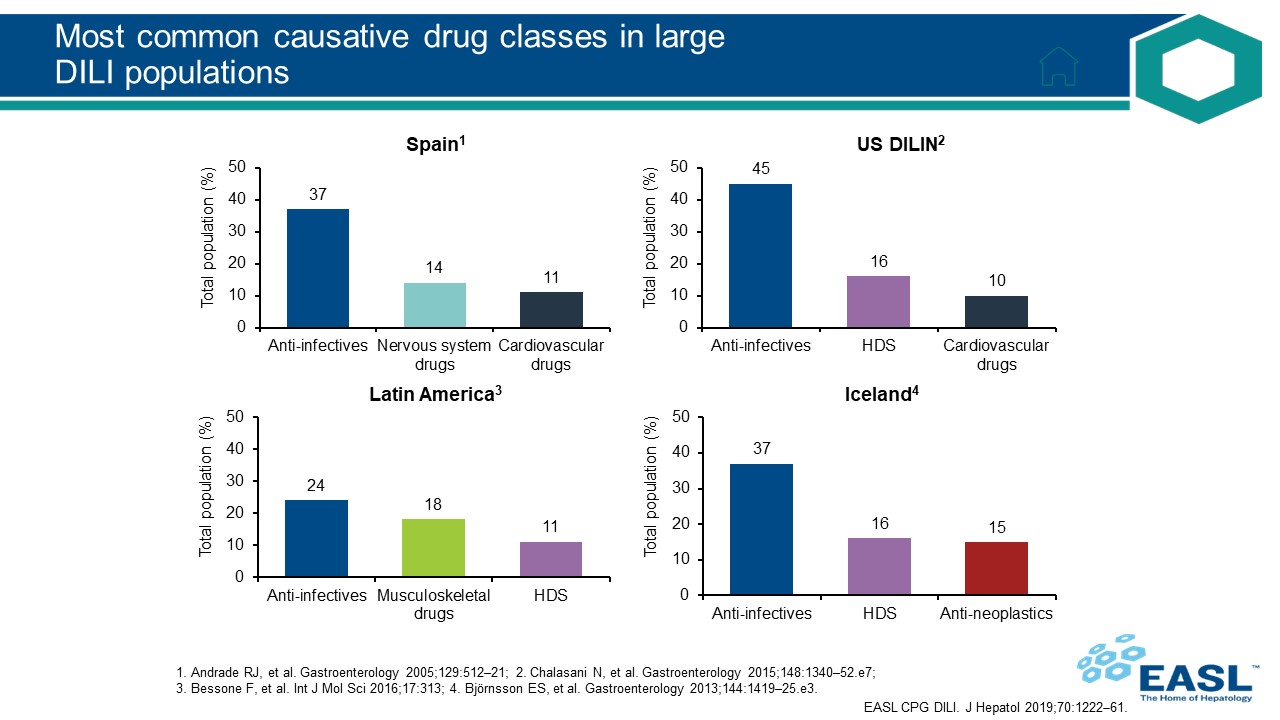 Most common causative drug classes in large DILI populations

Spain$^1$

Total population (%)

50
40
30
20
10
0

37
14
11

Anti-infectives
Nervous system drugs
Cardiovascular drugs

US DILIN$^2$

Total population (%)

50
40
30
20
10
0

45
16
10

Anti-infectives
HDS
Cardiovascular drugs

Latin America$^3$

Total population (%)

50
40
30
20
10
0

24
18
11

Anti-infectives
Musculoskeletal drugs
HDS

Iceland$^4$

Total population (%)

50
40
30
20
10
0

37
16
15

Anti-infectives
HDS
Anti-neoplastics

1. Andrade RJ, et al. Gastroenterology 2005;129:512–21; 2. Chalasani N, et al. Gastroenterology 2015;148:1340–52.e7; 3. Bessone F, et al. Int J Mol Sci 2016;17:313; 4. Björnsson ES, et al. Gastroenterology 2013;144:1419–25.e3.

EASL CPG DILI. J Hepatol 2019;70:1222–61.

EASL™
The Home of Hepatology